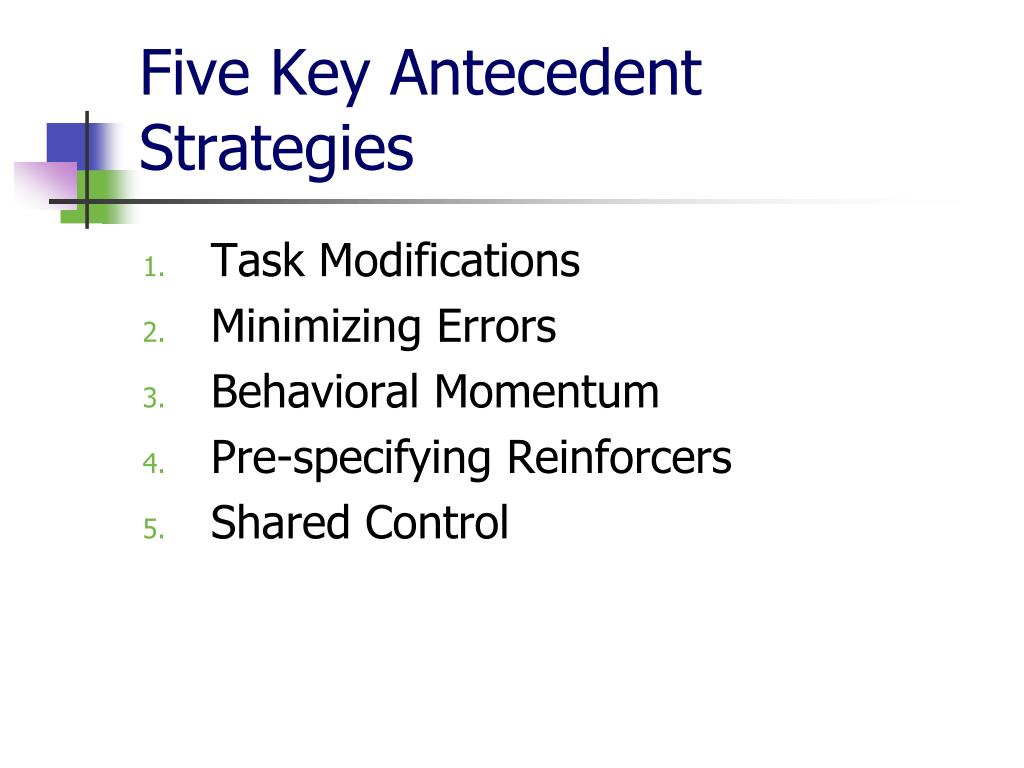 Five Key Antecedent Strategies

1. Task Modifications
2. Minimizing Errors
3. Behavioral Momentum
4. Pre-specifying Reinforcers
5. Shared Control